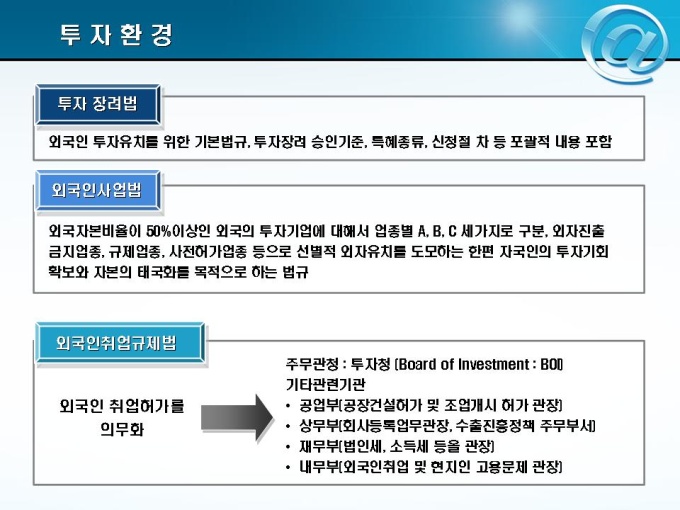 투 자 환 경

투자 장려법

외국인 투자유치를 위한 기본법규, 투자장려 승인기준, 특혜종류, 신청절 차 등 포괄적 내용 포함

외국인사업법

외국자본비율이 50%이상인 외국의 투자기업에 대해서 업종별 A, B, C 세가지로 구분, 외자진출 금지업종, 규제업종, 사전허가업종 등으로 선별적 외자유치를 도모하는 한편 자국인의 투자기회 확보와 자본의 태국화를 목적으로 하는 법규

외국인취업규제법

외국인 취업허가를 의무화

주무관청 : 투자청 (Board of Investment : BOI)
기타관련기관
• 공업부(공장건설허가 및 조업개시 허가 관장)
• 상무부(회사등록업무관장, 수출진흥정책 주무부서)
• 재무부(법인세, 소득세 등을 관장)
• 내무부(외국인취업 및 현지인 고용문제 관장)